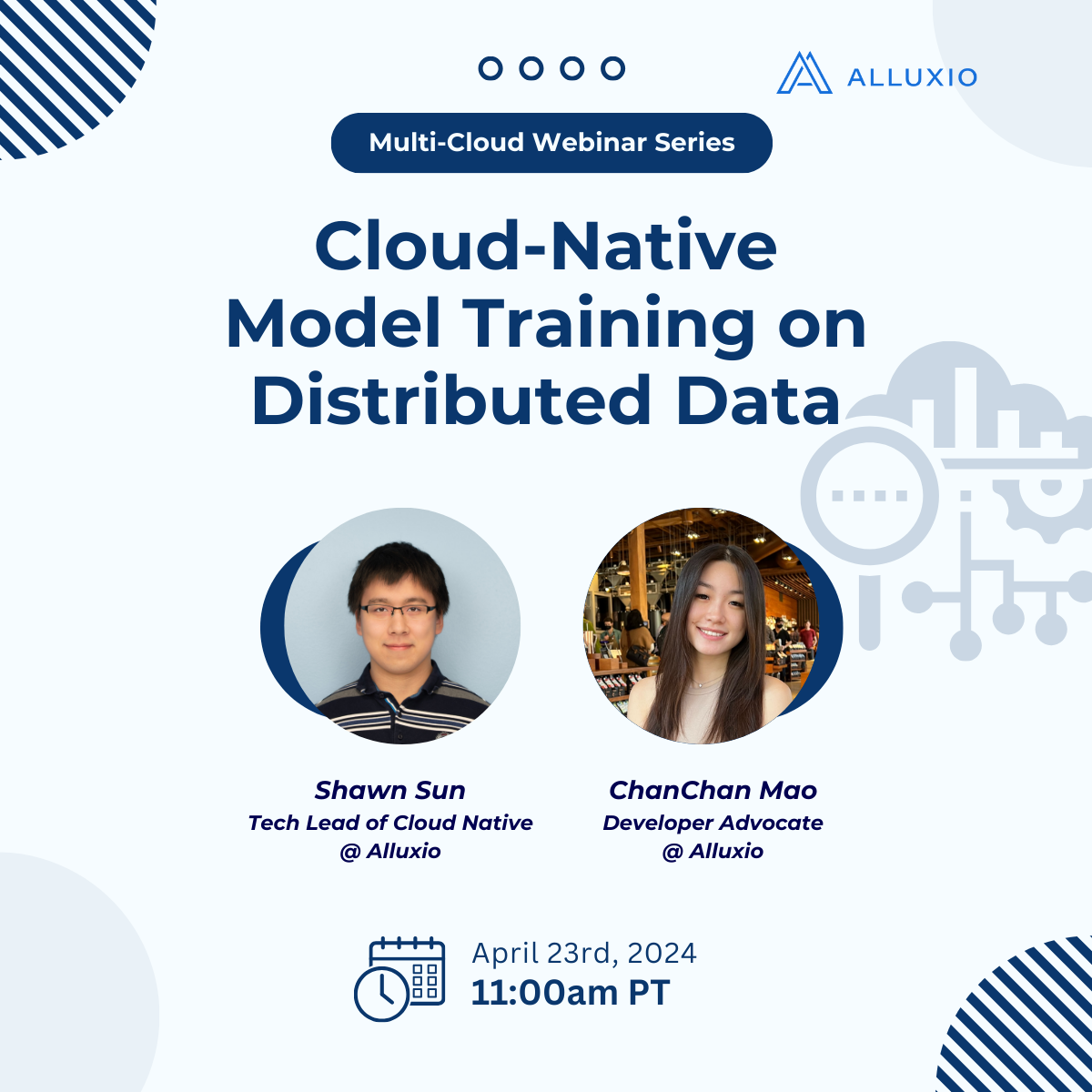 ALLUXIO

Multi-Cloud Webinar Series

Cloud-Native Model Training on Distributed Data

Shawn Sun
Tech Lead of Cloud Native
@ Alluxio

ChanChan Mao
Developer Advocate
@ Alluxio

April 23rd, 2024
11:00am PT